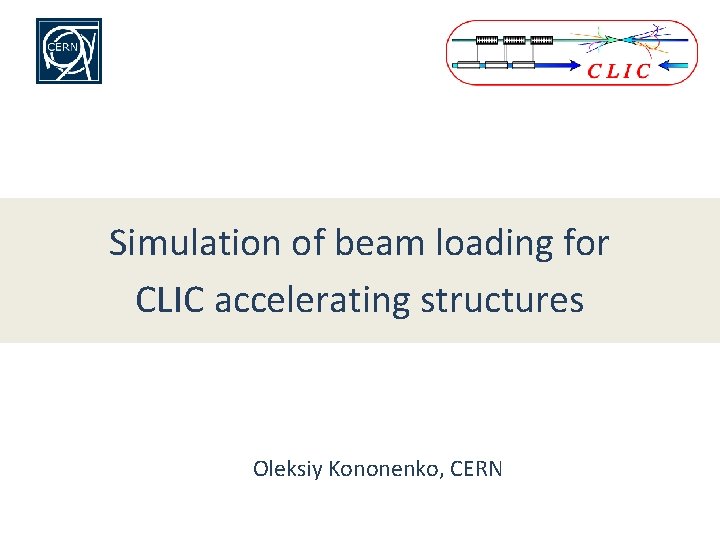 CERN

CLIC

Simulation of beam loading for CLIC accelerating structures

Oleksiy Kononenko, CERN